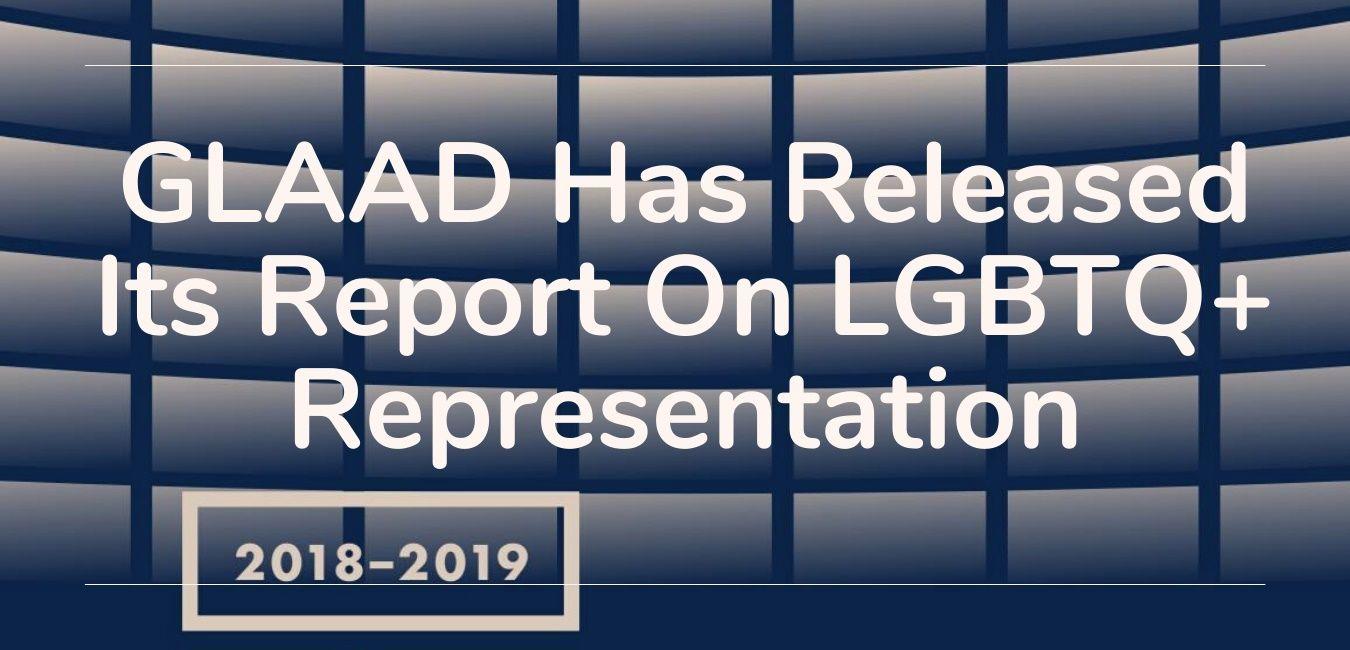 GLAAD Has Released Its Report On LGBTQ+ Representation

2018-2019